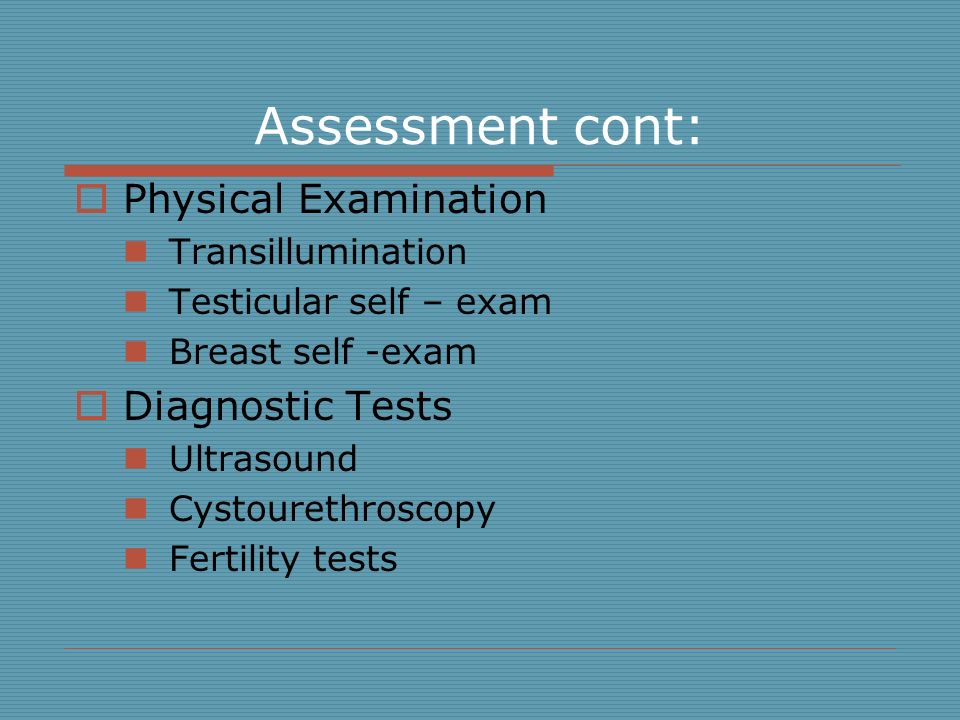 Assessment cont:

Physical Examination
Transillumination
Testicular self – exam
Breast self -exam

Diagnostic Tests
Ultrasound
Cystourethroscopy
Fertility tests